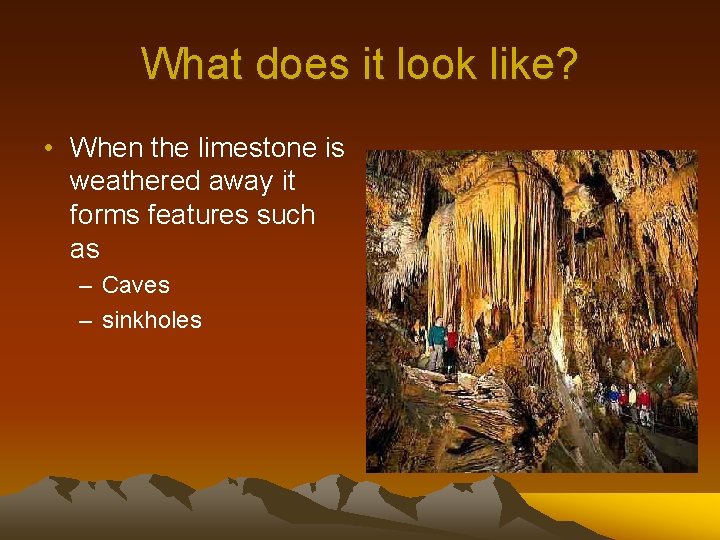 What does it look like?

• When the limestone is weathered away it forms features such as
– Caves
– sinkholes